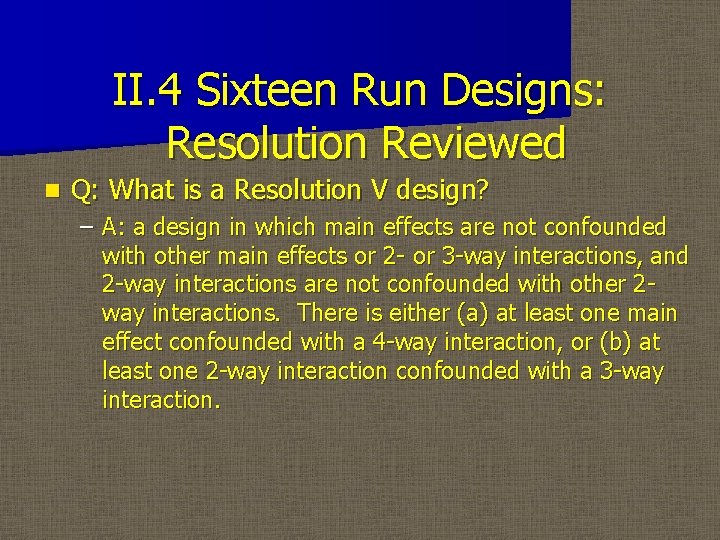 II.4 Sixteen Run Designs: Resolution Reviewed

Q: What is a Resolution V design?

– A: a design in which main effects are not confounded with other main effects or 2- or 3-way interactions, and 2-way interactions are not confounded with other 2-way interactions. There is either (a) at least one main effect confounded with a 4-way interaction, or (b) at least one 2-way interaction confounded with a 3-way interaction.